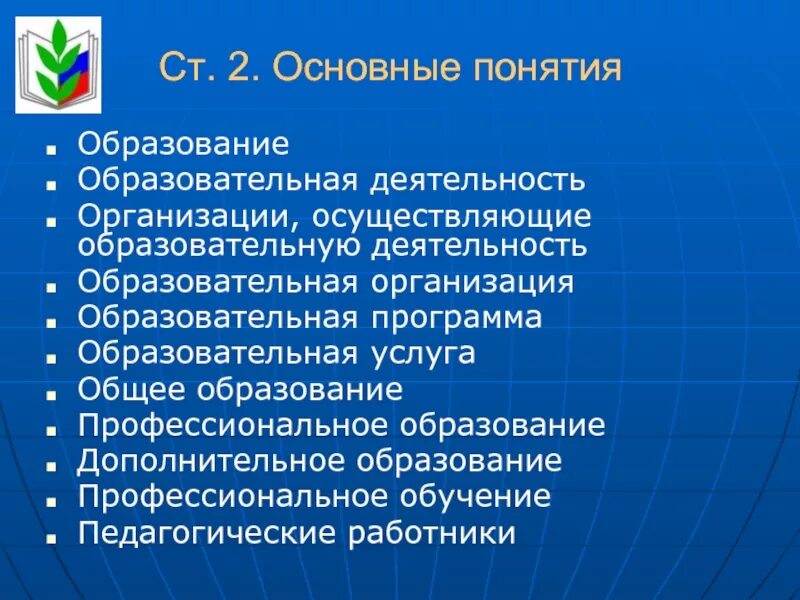 Ст. 2. Основные понятия

- Образование
- Образовательная деятельность
- Организации, осуществляющие образовательную деятельность
- Образовательная организация
- Образовательная программа
- Образовательная услуга
- Общее образование
- Профессиональное образование
- Дополнительное образование
- Профессиональное обучение
- Педагогические работники